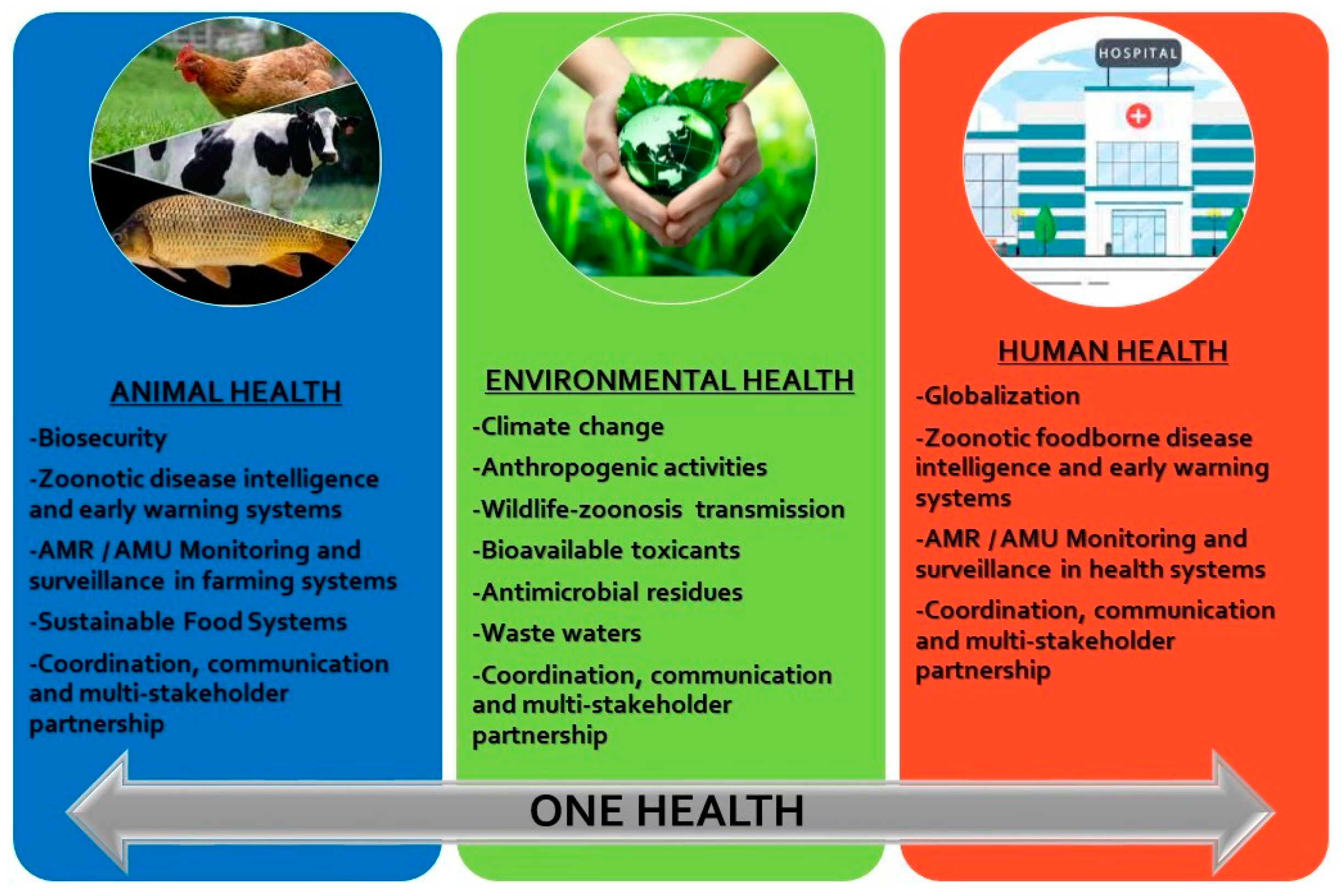 ANIMAL HEALTH

-Biosecurity

-Zoonotic disease intelligence and early warning systems

-AMR / AMU Monitoring and surveillance in farming systems

-Sustainable Food Systems

-Coordination, communication and multi-stakeholder partnership

ENVIRONMENTAL HEALTH

-Climate change

-Anthropogenic activities

-Wildlife-zoonosis transmission

-Bioavailable toxicants

-Antimicrobial residues

-Waste waters

-Coordination, communication and multi-stakeholder partnership

HOSPITAL

HUMAN HEALTH

-Globalization

-Zoonotic foodborne disease intelligence and early warning systems

-AMR / AMU Monitoring and surveillance in health systems

-Coordination, communication and multi-stakeholder partnership

ONE HEALTH